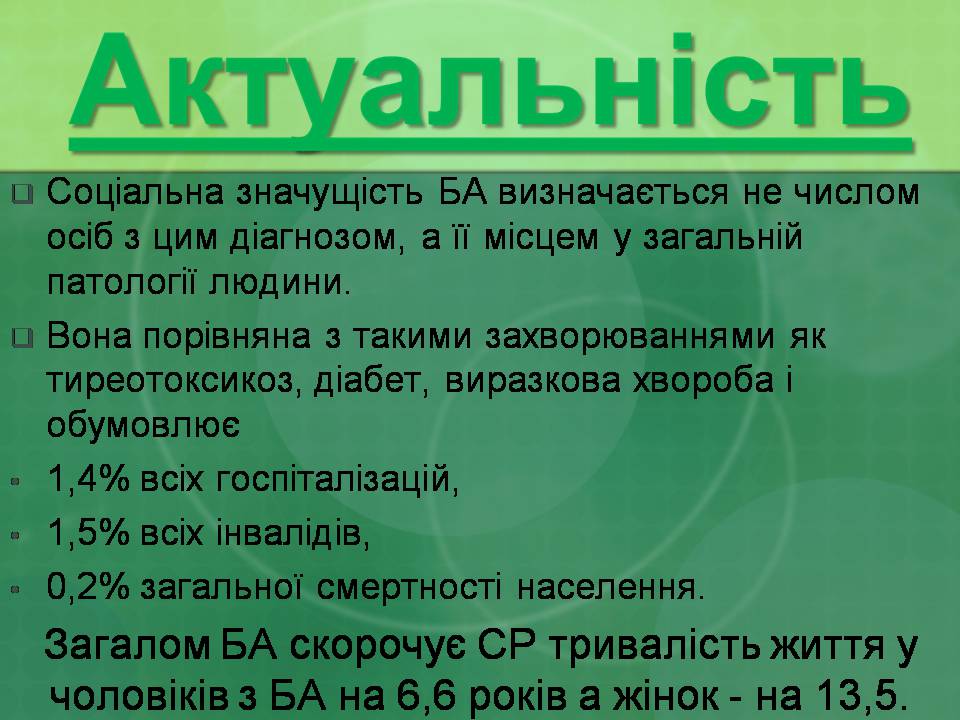 Актуальність

Соціальна значущість БА визначається не числом осіб з цим діагнозом, а її місцем у загальній патології людини.

Вона порівняна з такими захворюваннями як тиреотоксикоз, діабет, виразкова хвороба і обумовлює

1,4% всіх госпіталізацій,

1,5% всіх інвалідів,

0,2% загальної смертності населення.

Загалом БА скорочує СР тривалість життя у чоловіків з БА на 6,6 років а жінок - на 13,5.